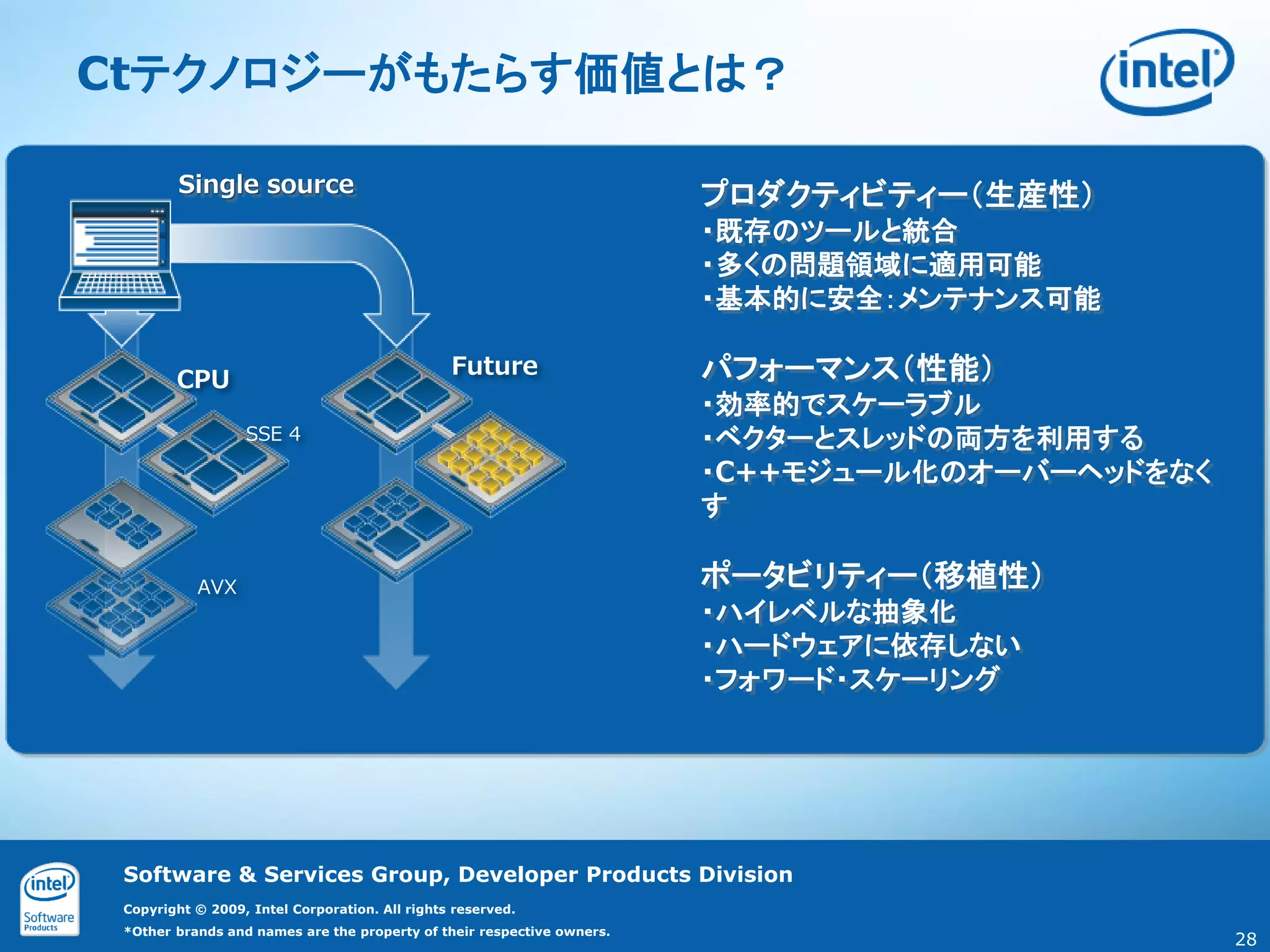 Ctテクノロジーがもたらす価値とは？

intel

Single source

CPU

SSE 4

AVX

Future

プロダクティビティー（生産性）
・既存のツールと統合
・多くの問題領域に適用可能
・基本的に安全：メンテナンス可能

パフォーマンス（性能）
・効率的でスケーラブル
・ベクターとスレッドの両方を利用する
・C++モジュール化のオーバーヘッドをなくす

ポータビリティー（移植性）
・ハイレベルな抽象化
・ハードウェアに依存しない
・フォワード・スケーリング

intel Software Products

Software & Services Group, Developer Products Division

Copyright © 2009, Intel Corporation. All rights reserved.

*Other brands and names are the property of their respective owners.

28